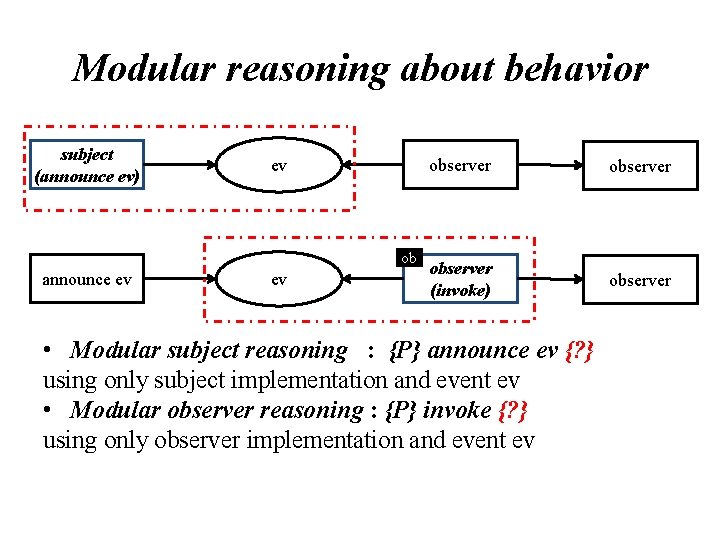 Modular reasoning about behavior

subject (announce ev)

ev

observer

observer

announce ev

ev

ob

observer (invoke)

observer

• Modular subject reasoning : {P} announce ev {?} using only subject implementation and event ev
• Modular observer reasoning : {P} invoke {?} using only observer implementation and event ev